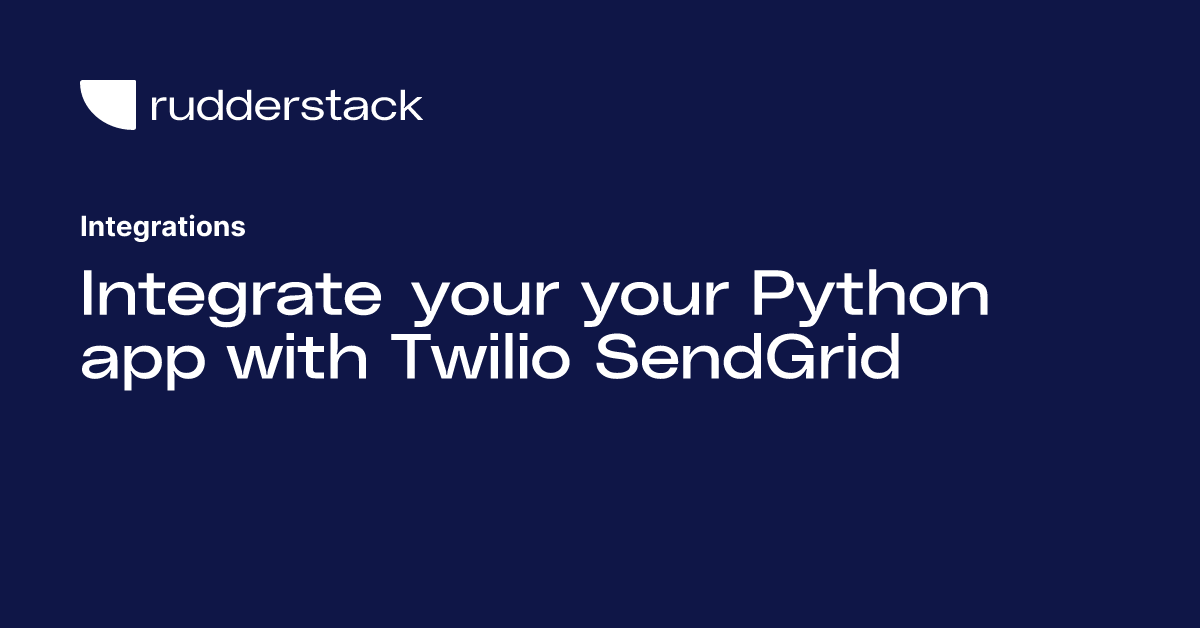 rudderstack

Integrations

Integrate your your Python app with Twilio SendGrid